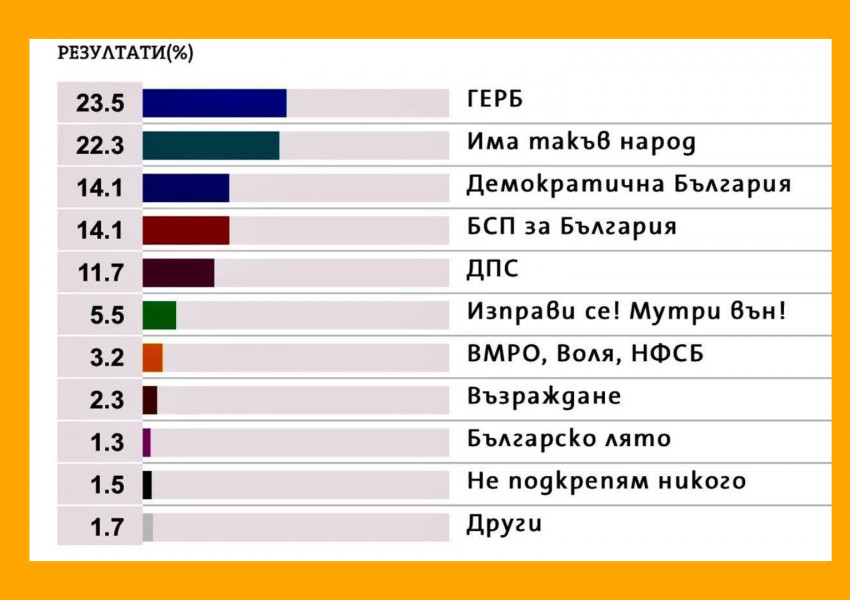 РЕЗУЛТАТИ(%)

| | |
|---|---|
| 23.5 | ГЕРБ |
| 22.3 | Има такъв народ |
| 14.1 | Демократична България |
| 14.1 | БСП за България |
| 11.7 | ДПС |
| 5.5 | Изправи се! Мутри вън! |
| 3.2 | ВМРО, Воля, НФСБ |
| 2.3 | Възраждане |
| 1.3 | Българско лято |
| 1.5 | Не подкрепям никого |
| 1.7 | Други |